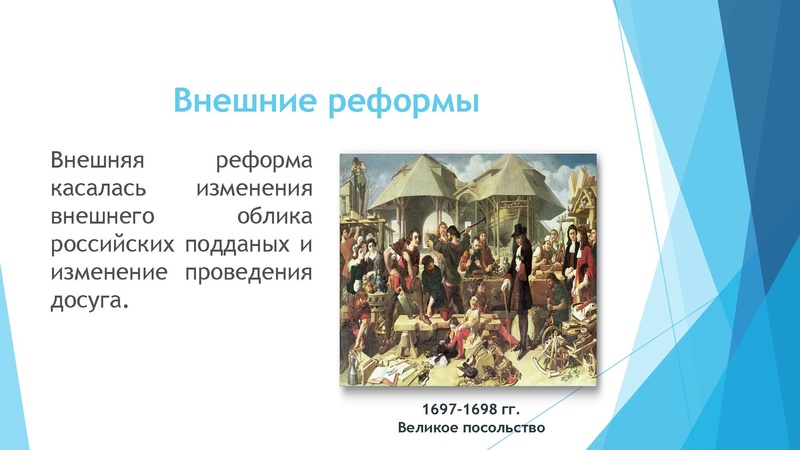 Внешние реформы

Внешняя реформа касалась изменения внешнего облика российских подданых и изменение проведения досуга.

1697-1698 гг.
Великое посольство